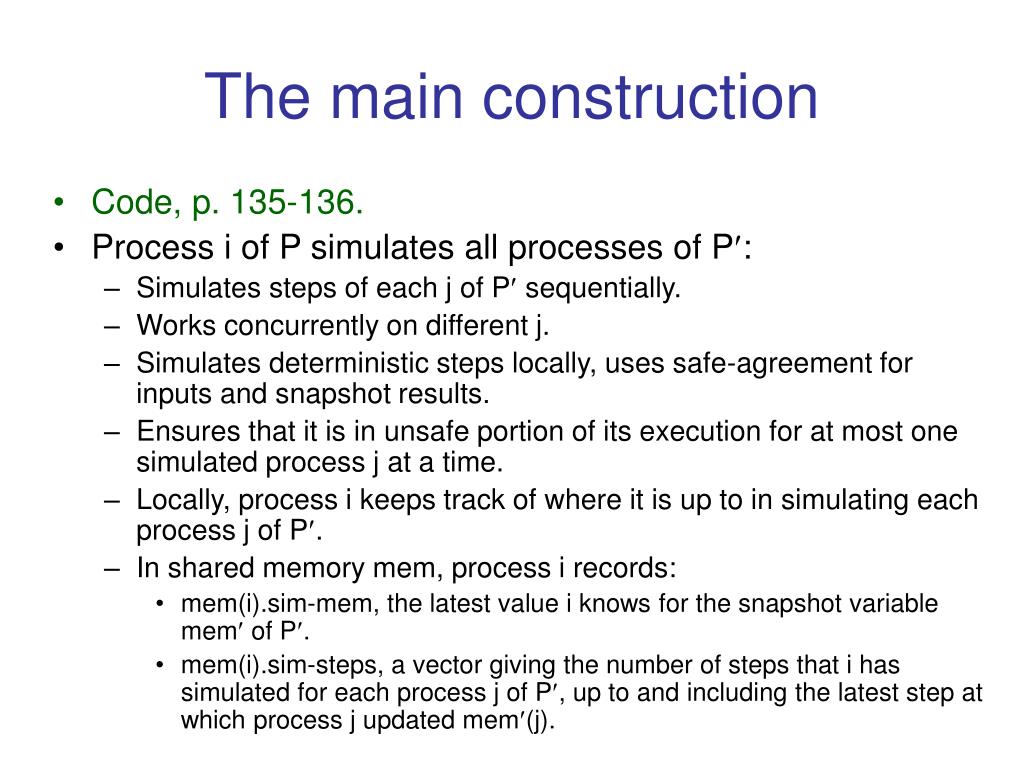 The main construction

• Code, p. 135-136.
• Process i of P simulates all processes of P′:
– Simulates steps of each j of P′ sequentially.
– Works concurrently on different j.
– Simulates deterministic steps locally, uses safe-agreement for inputs and snapshot results.
– Ensures that it is in unsafe portion of its execution for at most one simulated process j at a time.
– Locally, process i keeps track of where it is up to in simulating each process j of P′.
– In shared memory mem, process i records:
• mem(i).sim-mem, the latest value i knows for the snapshot variable mem′ of P′.
• mem(i).sim-steps, a vector giving the number of steps that i has simulated for each process j of P′, up to and including the latest step at which process j updated mem′(j).